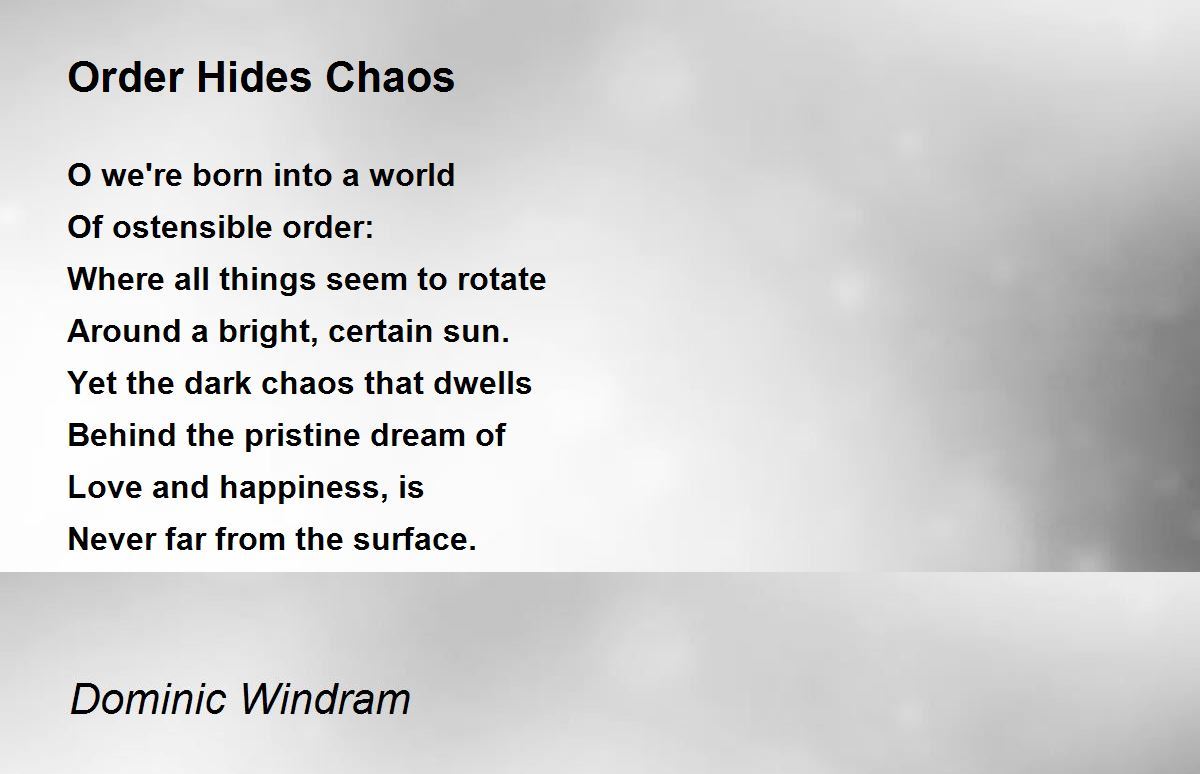 Order Hides Chaos

O we're born into a world
Of ostensible order:
Where all things seem to rotate
Around a bright, certain sun.
Yet the dark chaos that dwells
Behind the pristine dream of
Love and happiness, is
Never far from the surface.

Dominic Windram